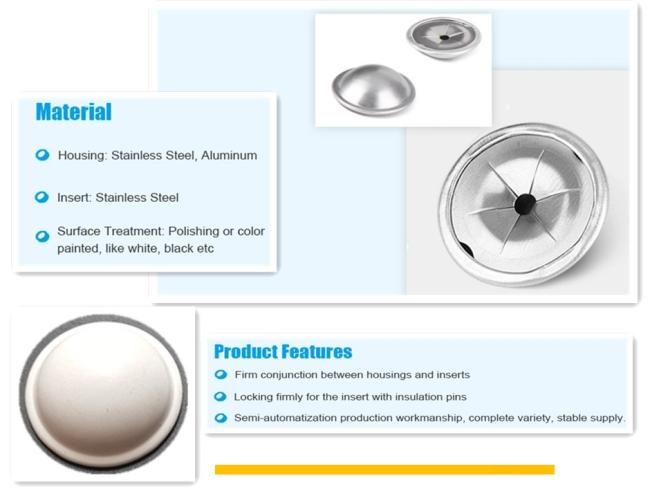 Material

Housing: Stainless Steel, Aluminum

Insert: Stainless Steel

Surface Treatment: Polishing or color painted, like white, black etc

Product Features

Firm conjunction between housings and inserts

Locking firmly for the insert with insulation pins

Semi-automatization production workmanship, complete variety, stable supply.